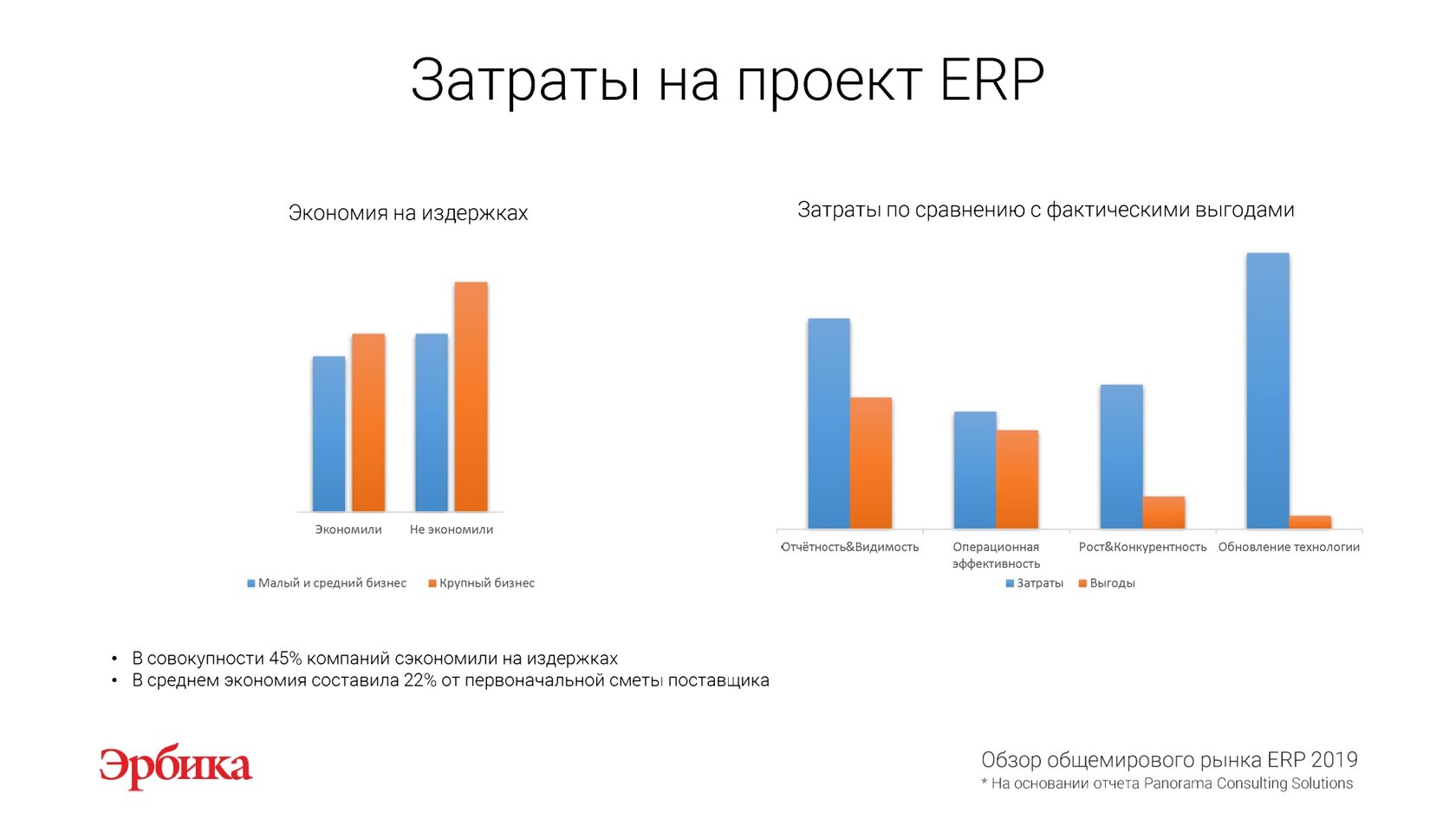 Затраты на проект ERP

Экономия на издержках

Экономили
Не экономили

Малый и средний бизнес
Крупный бизнес

Затраты по сравнению с фактическими выгодами

Отчётность&Видимость
Операционная эффективность
Рост&Конкурентность
Обновление технологии

Затраты
Выгоды

• В совокупности 45% компаний сэкономили на издержках
• В среднем экономия составила 22% от первоначальной сметы поставщика

Эрбика

Обзор общемирового рынка ERP 2019
* На основании отчета Panorama Consulting Solutions